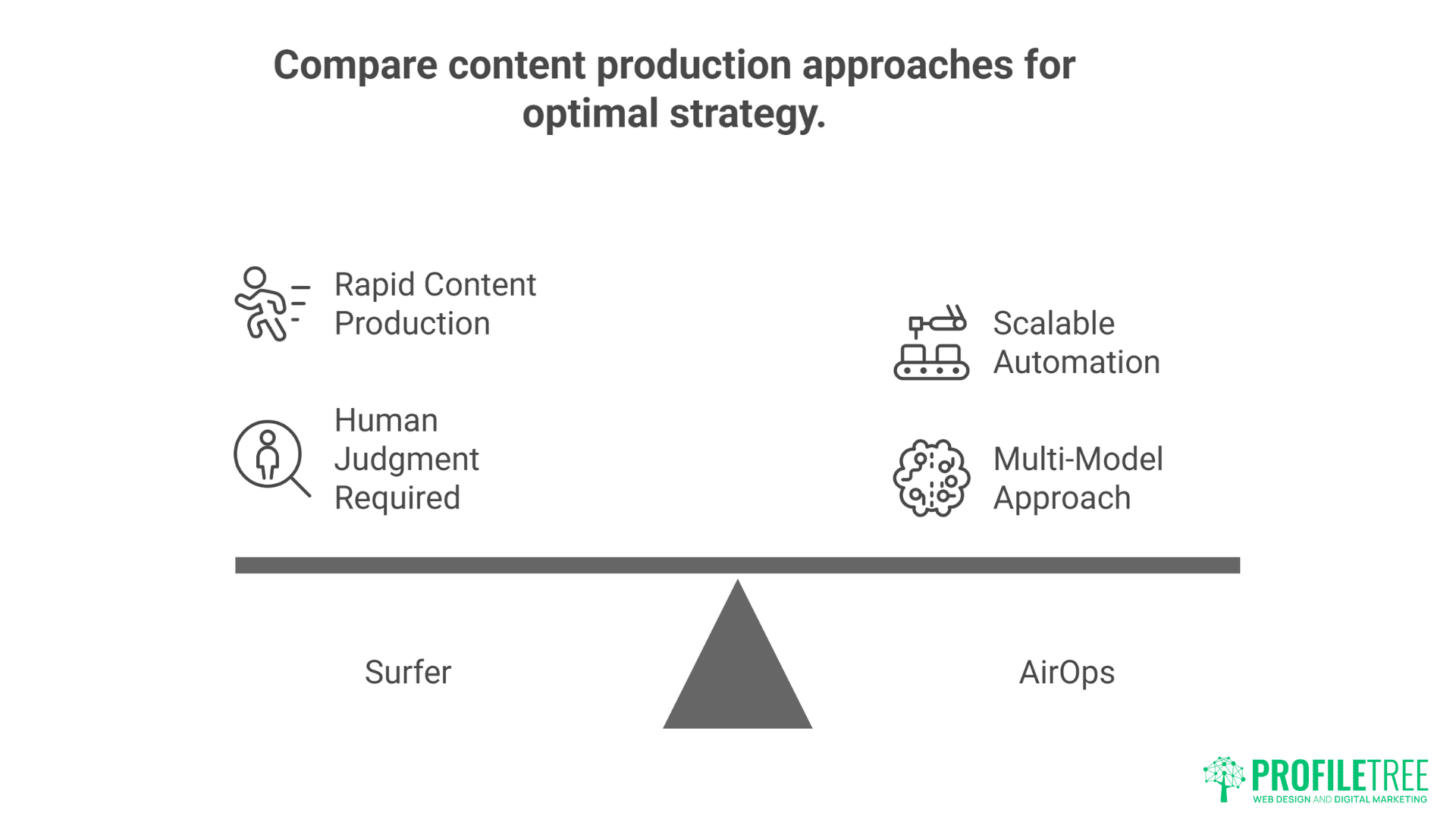 Compare content production approaches for optimal strategy.

Rapid Content Production

Human Judgment Required

Scalable Automation

Multi-Model Approach

Surfer

AirOps

PROFILETREE
WEB DESIGN AND DIGITAL MARKETING